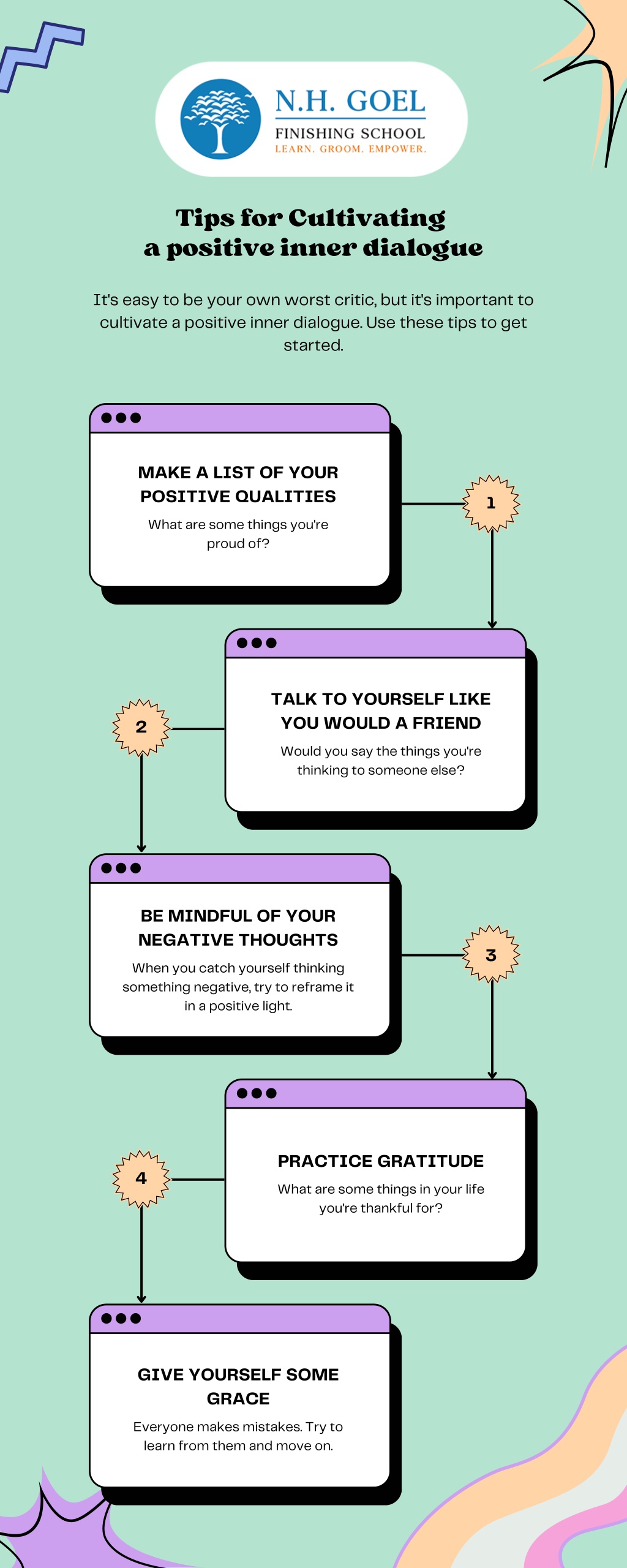 N.H. GOEL
FINISHING SCHOOL
LEARN. GROOM. EMPOWER.

Tips for Cultivating a positive inner dialogue

It's easy to be your own worst critic, but it's important to cultivate a positive inner dialogue. Use these tips to get started.

MAKE A LIST OF YOUR POSITIVE QUALITIES
What are some things you're proud of?

1

TALK TO YOURSELF LIKE YOU WOULD A FRIEND
Would you say the things you're thinking to someone else?

2

BE MINDFUL OF YOUR NEGATIVE THOUGHTS
When you catch yourself thinking something negative, try to reframe it in a positive light.

3

PRACTICE GRATITUDE
What are some things in your life you're thankful for?

4

GIVE YOURSELF SOME GRACE
Everyone makes mistakes. Try to learn from them and move on.